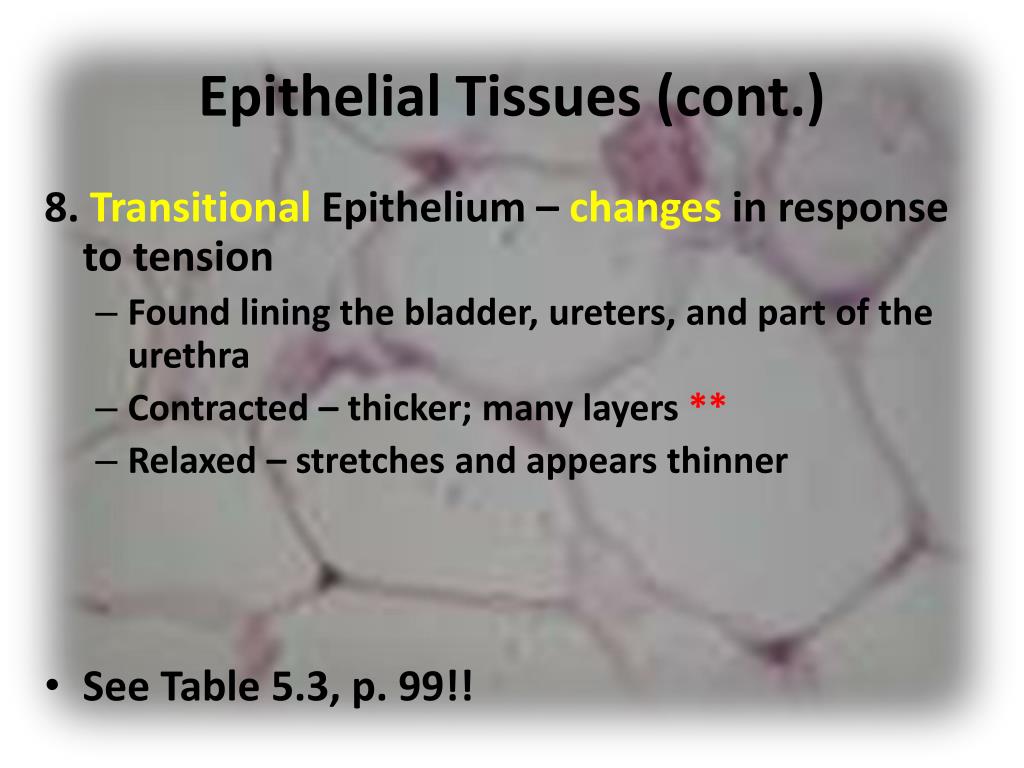 Epithelial Tissues (cont.)

8. Transitional Epithelium – changes in response to tension

– Found lining the bladder, ureters, and part of the urethra

– Contracted – thicker; many layers **

– Relaxed – stretches and appears thinner

• See Table 5.3, p. 99!!